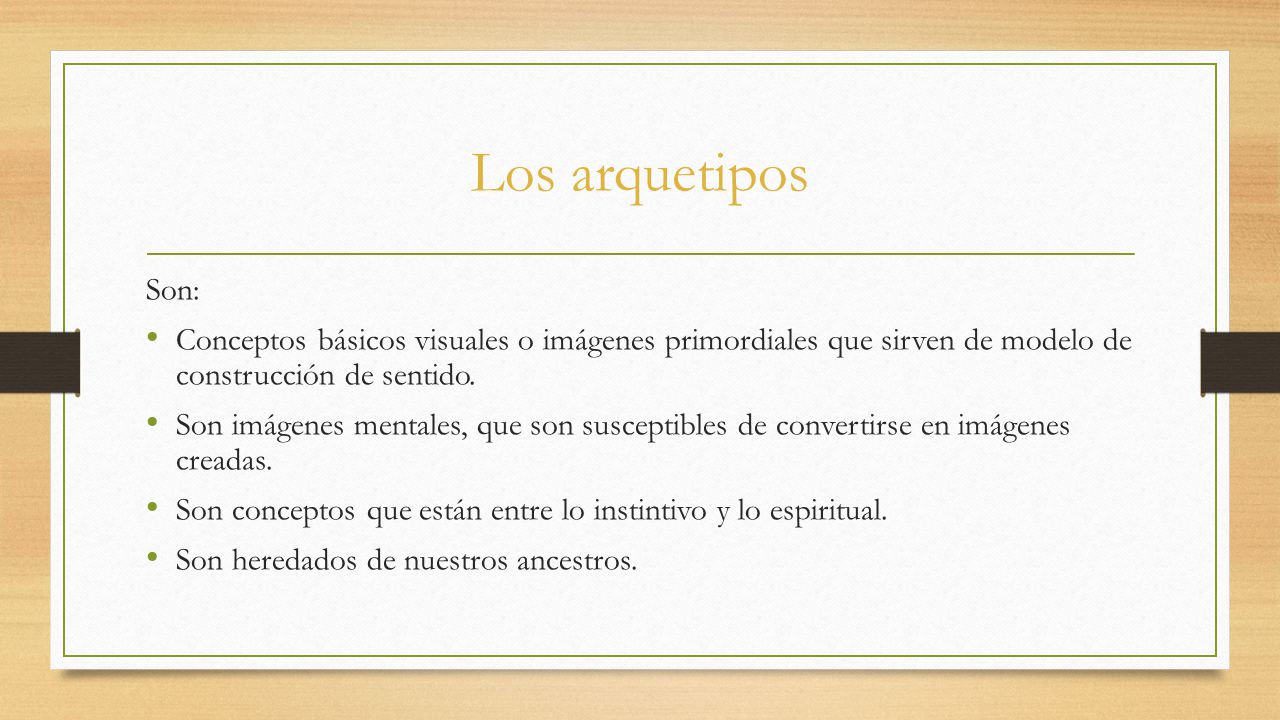 Los arquetipos

Son:

• Conceptos básicos visuales o imágenes primordiales que sirven de modelo de construcción de sentido.
• Son imágenes mentales, que son susceptibles de convertirse en imágenes creadas.
• Son conceptos que están entre lo instintivo y lo espiritual.
• Son heredados de nuestros ancestros.